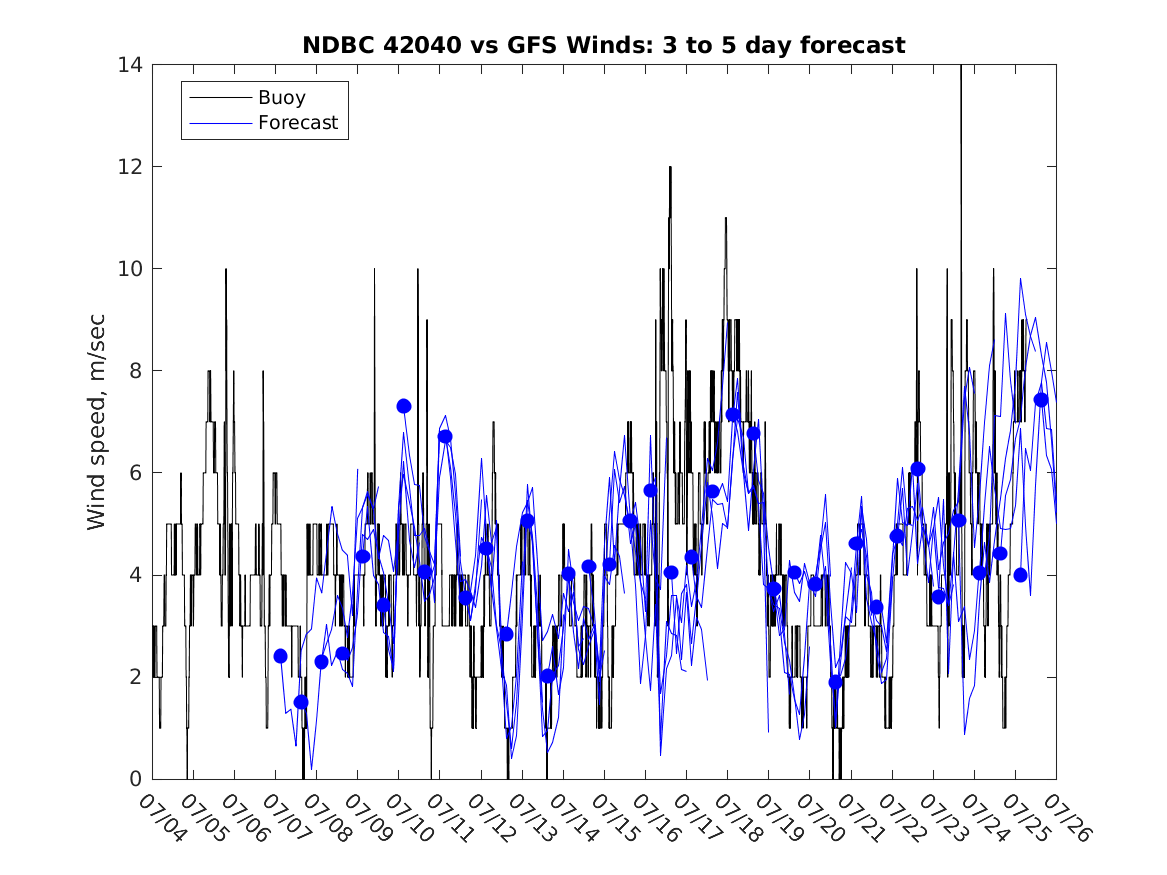 NDBC 42040 vs GFS Winds: 3 to 5 day forecast

Buoy
Forecast

Wind speed, m/sec

14
12
10
8
6
4
2
0

07/04 07/05 07/06 07/07 07/08 07/09 07/10 07/11 07/12 07/13 07/14 07/15 07/16 07/17 07/18 07/19 07/20 07/21 07/22 07/23 07/24 07/25 07/26